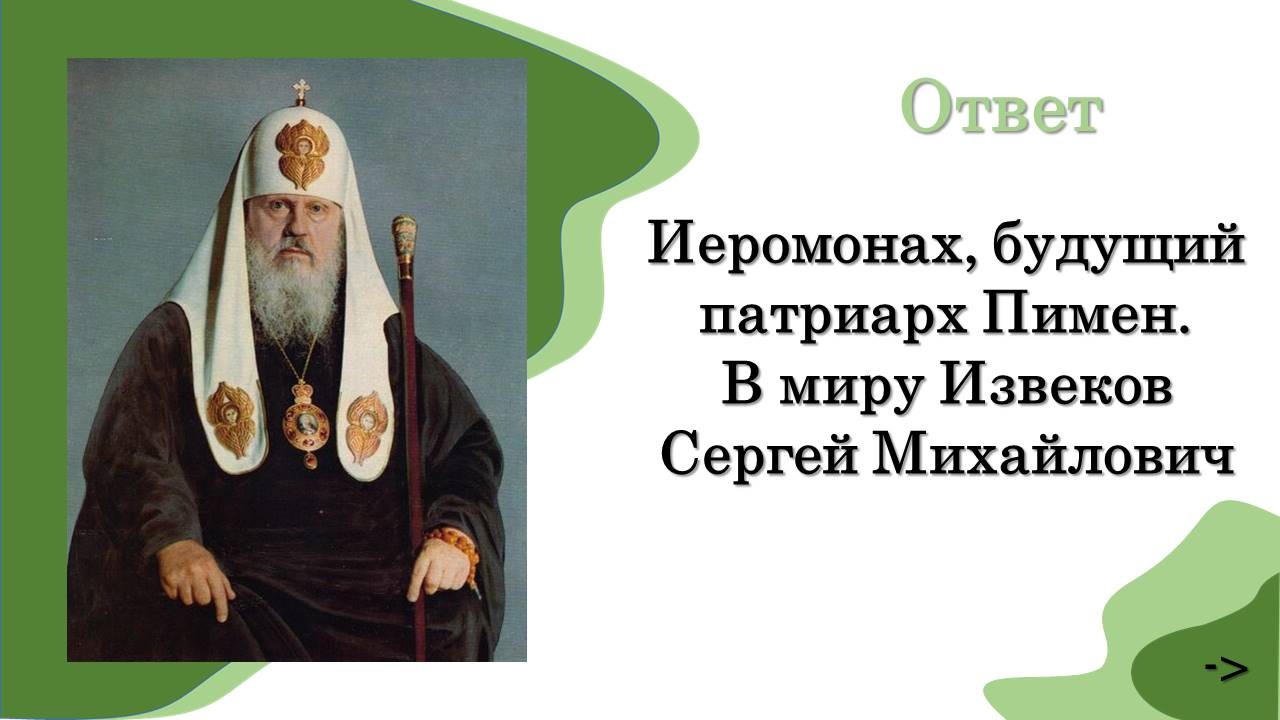 Ответ

Иеромонах, будущий патриарх Пимен. В миру Извеков Сергей Михайлович

->